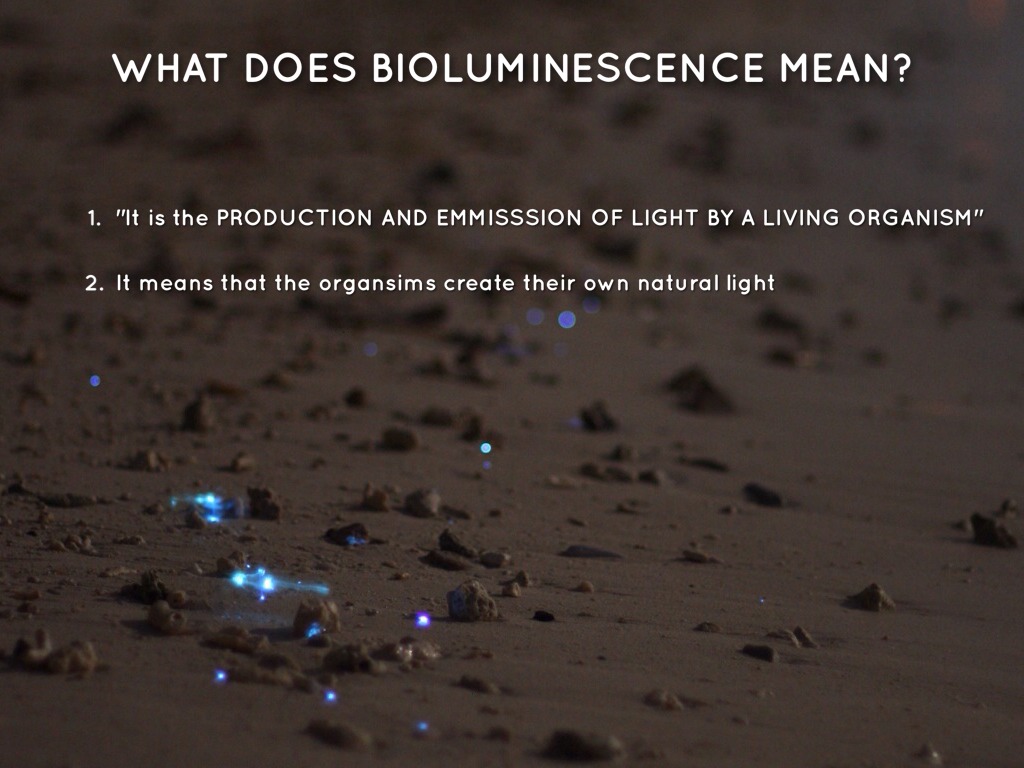 WHAT DOES BIOLUMINESCENCE MEAN?

1. "It is the PRODUCTION AND EMMISSSION OF LIGHT BY A LIVING ORGANISM"

2. It means that the organsims create their own natural light